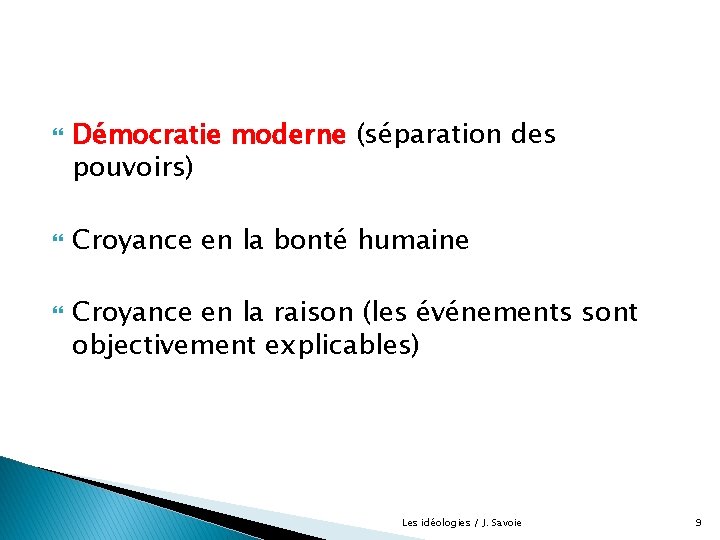 Démocratie moderne (séparation des pouvoirs)

Croyance en la bonté humaine

Croyance en la raison (les événements sont objectivement explicables)

Les idéologies / J. Savoie

9